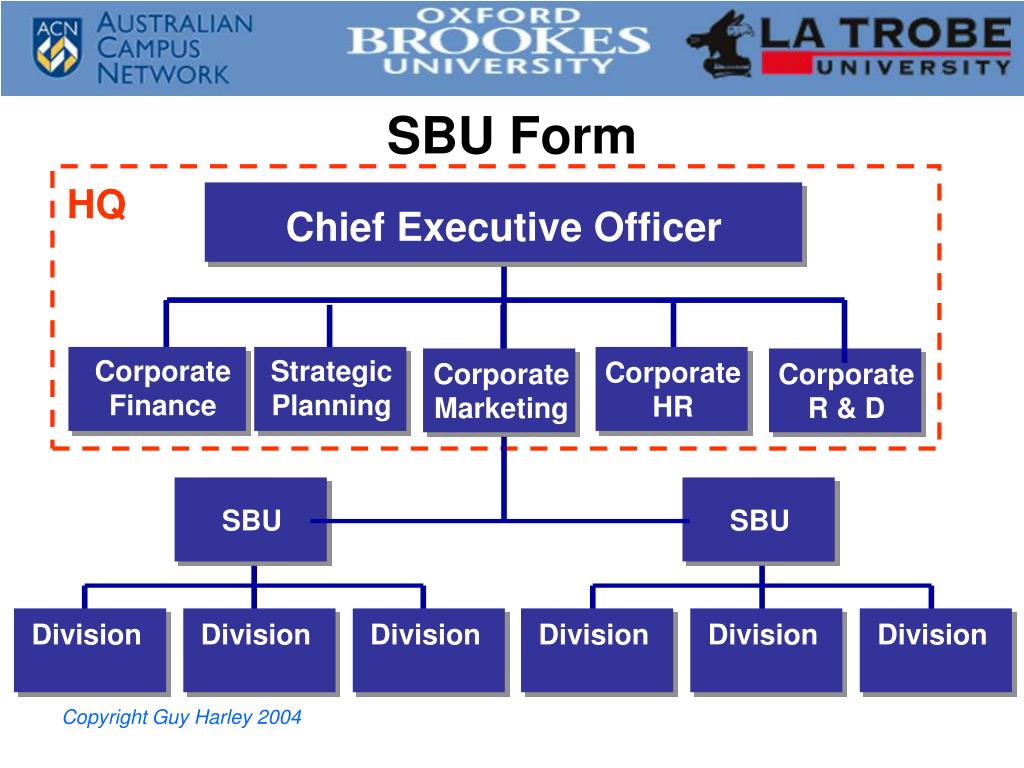 ACN AUSTRALIAN CAMPUS NETWORK

OXFORD BROOKES UNIVERSITY

LA TROBE UNIVERSITY

SBU Form

HQ

Chief Executive Officer

Corporate Finance

Strategic Planning

Corporate Marketing

Corporate HR

Corporate R & D

SBU

SBU

Division

Division

Division

Division

Division

Division

Copyright Guy Harley 2004